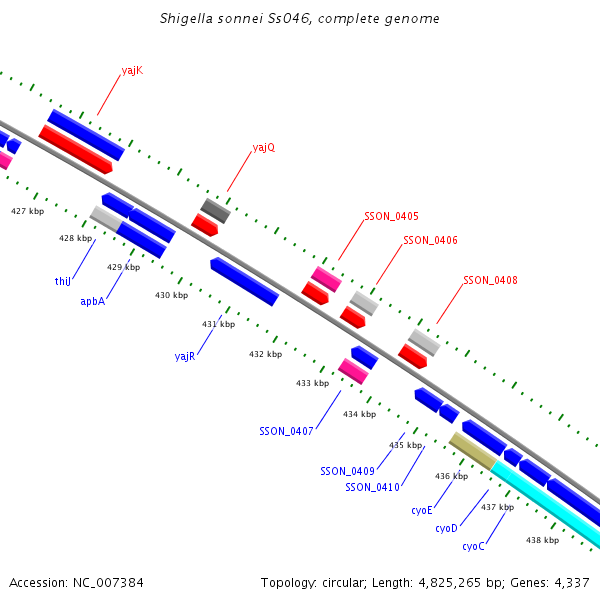 Shigella sonnei Ss046, complete genome

yajK

yajQ

SSON_0405

SSON_0406

SSON_0408

427 kbp

428 kbp

429 kbp

430 kbp

431 kbp

432 kbp

433 kbp

434 kbp

435 kbp

436 kbp

437 kbp

438 kbp

thiJ

apbA

yajR

SSON_0407

SSON_0409

SSON_0410

cyoE

cyoD

cyoC

Accession: NC_007384

Topology: circular; Length: 4,825,265 bp; Genes: 4,337